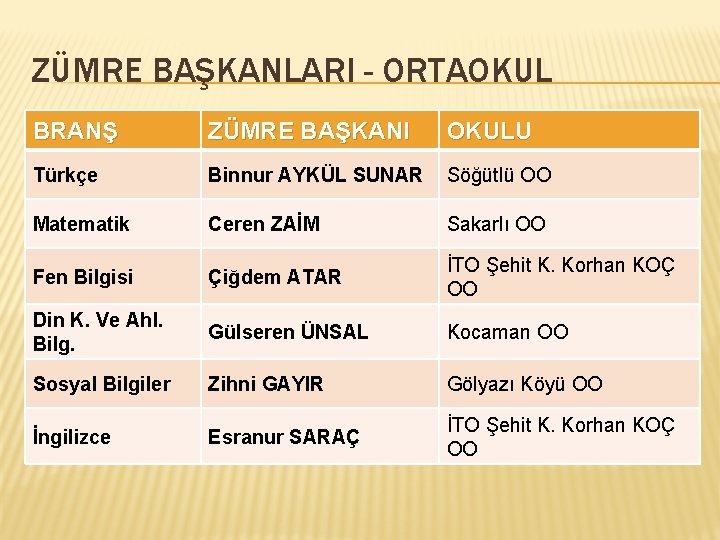 ZÜMRE BAŞKANLARI - ORTAOKUL

| BRANŞ | ZÜMRE BAŞKANI | OKULU |
|---|---|---|
| Türkçe | Binnur AYKÜL SUNAR | Söğütlü OO |
| Matematik | Ceren ZAİM | Sakarlı OO |
| Fen Bilgisi | Çiğdem ATAR | İTO Şehit K. Korhan KOÇ OO |
| Din K. Ve Ahl. Bilg. | Gülseren ÜNSAL | Kocaman OO |
| Sosyal Bilgiler | Zihni GAYIR | Gölyazı Köyü OO |
| İngilizce | Esranur SARAÇ | İTO Şehit K. Korhan KOÇ OO |